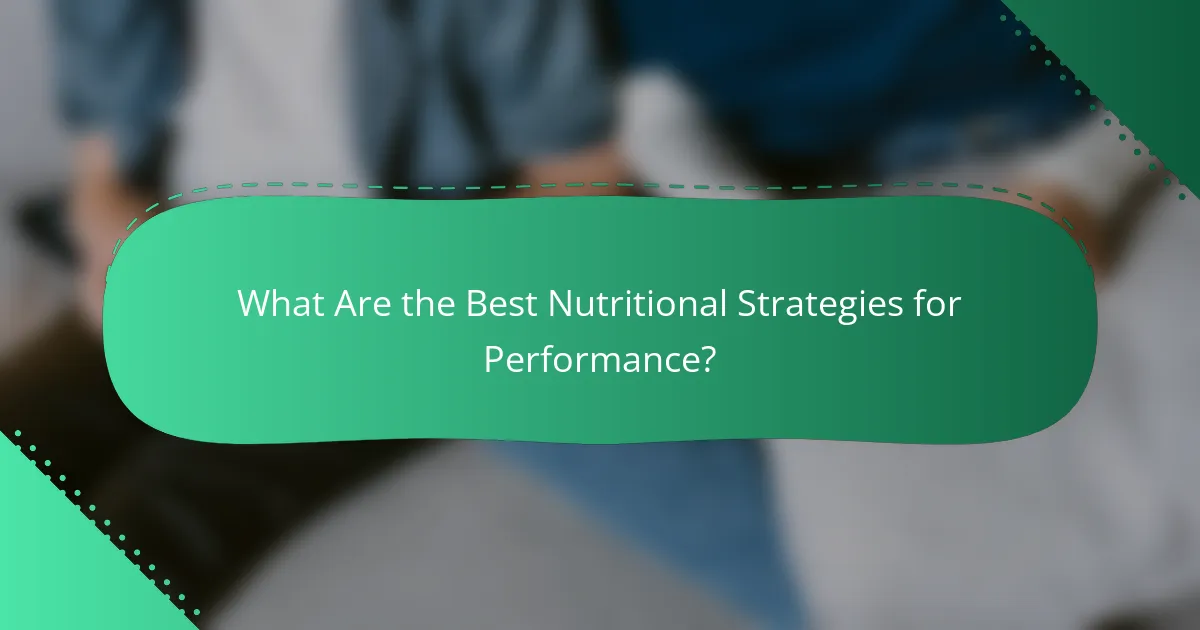 What Are the Best Nutritional Strategies for Performance?